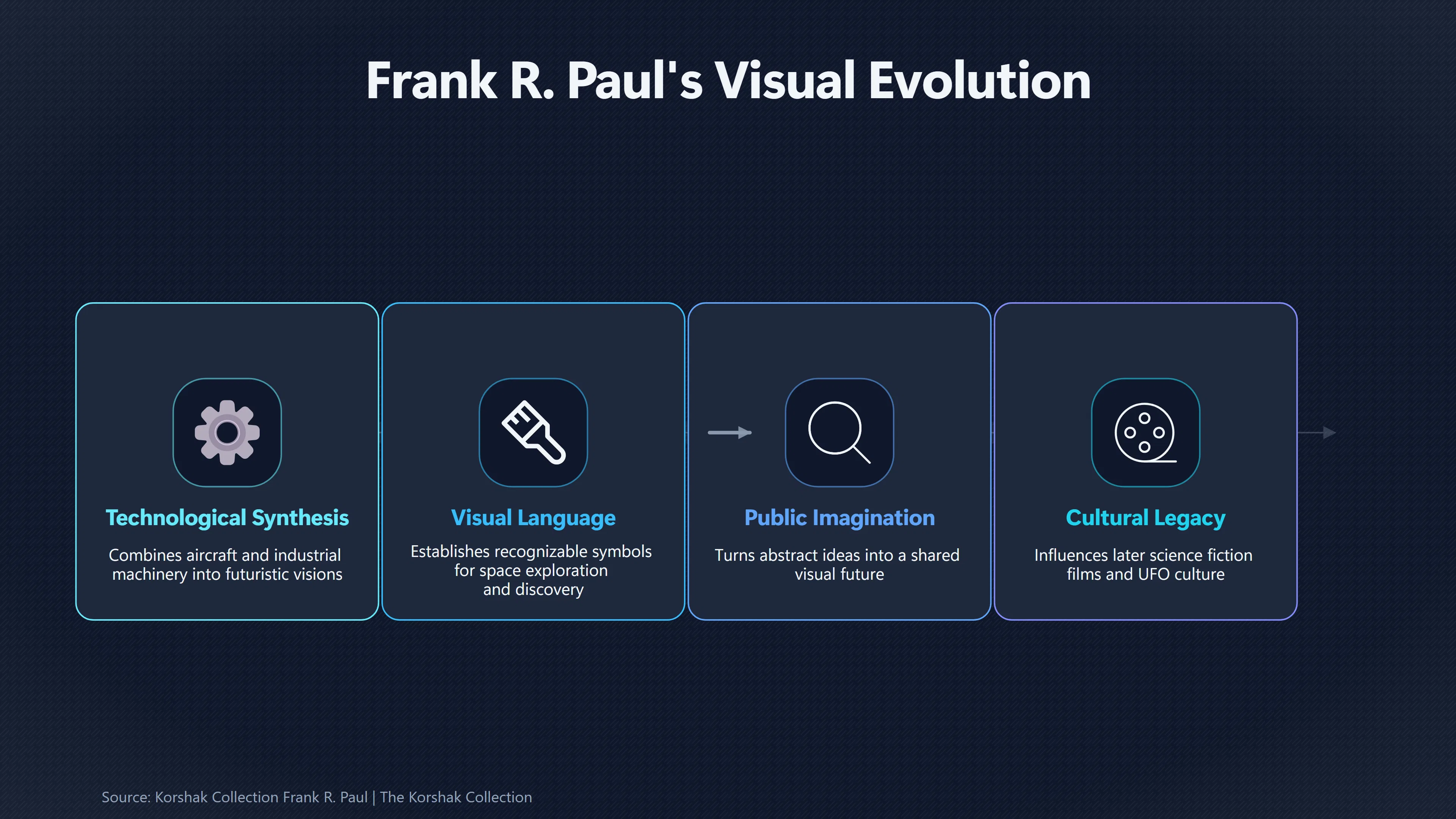 Frank R. Paul's Visual Evolution

Technological Synthesis

Combines aircraft and industrial machinery into futuristic visions

Visual Language

Establishes recognizable symbols for space exploration and discovery

Public Imagination

Turns abstract ideas into a shared visual future

Cultural Legacy

Influences later science fiction films and UFO culture

Source: Korshak Collection Frank R. Paul | The Korshak Collection